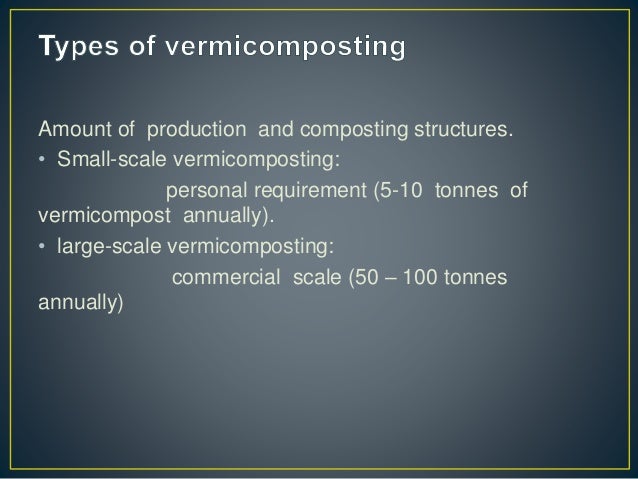 Types of vermicomposting

Amount of production and composting structures.

• Small-scale vermicomposting:

personal requirement (5-10 tonnes of vermicompost annually).

• large-scale vermicomposting:

commercial scale (50 – 100 tonnes annually)